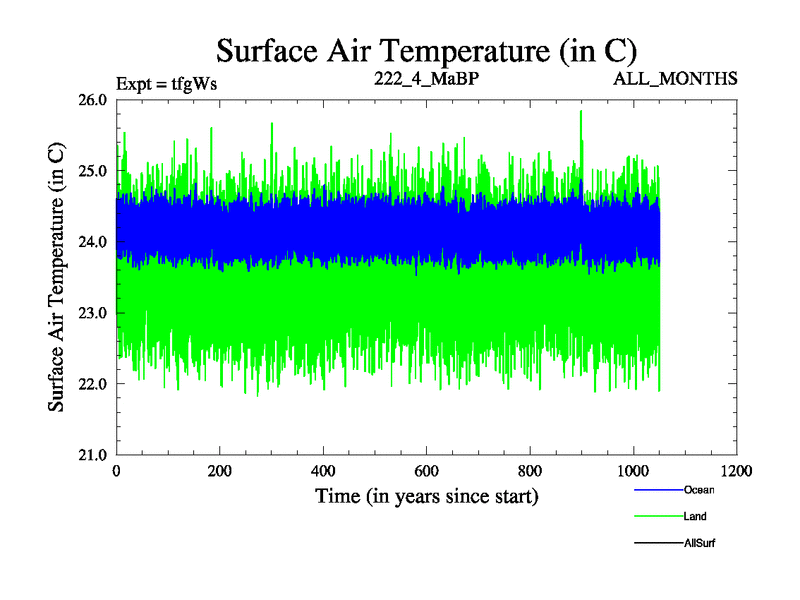 Surface Air Temperature (in C)

Expt = tfgWs

222_4_MaBP

ALL_MONTHS

Surface Air Temperature (in C)

26.0
25.0
24.0
23.0
22.0
21.0

0
200
400
600
800
1000
1200

Time (in years since start)

Ocean
Land
AllSurf